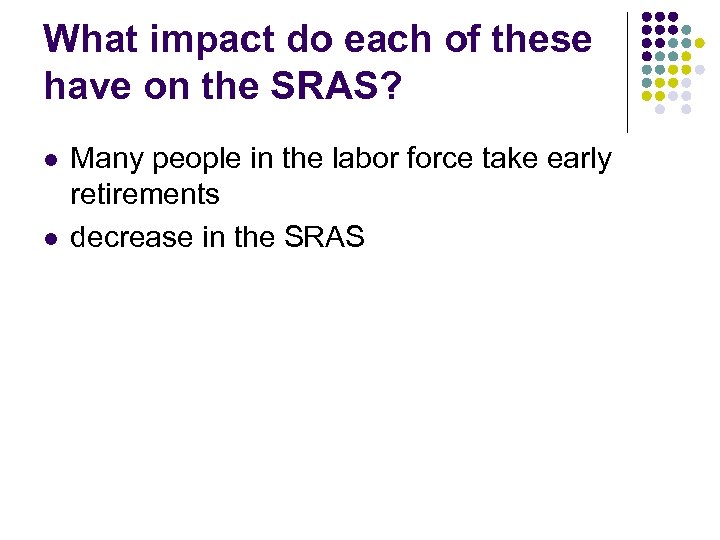 What impact do each of these have on the SRAS?

- Many people in the labor force take early retirements
- decrease in the SRAS